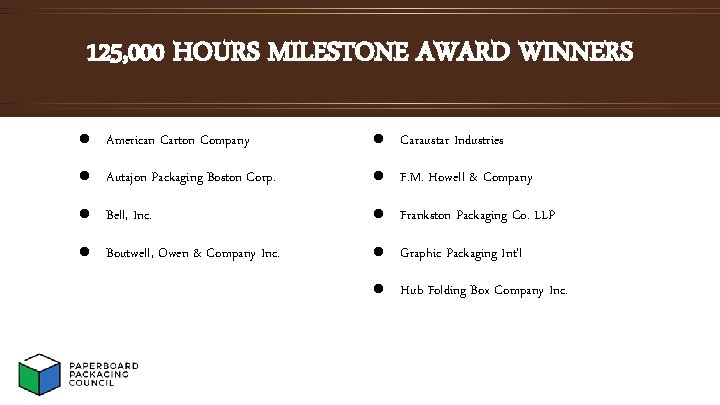 125,000 HOURS MILESTONE AWARD WINNERS

- American Carton Company
- Autajon Packaging Boston Corp.
- Bell, Inc.
- Boutwell, Owen & Company Inc.

- Caraustar Industries
- F.M. Howell & Company
- Frankston Packaging Co. LLP
- Graphic Packaging Int'l
- Hub Folding Box Company Inc.

PAPERBOARD PACKAGING COUNCIL